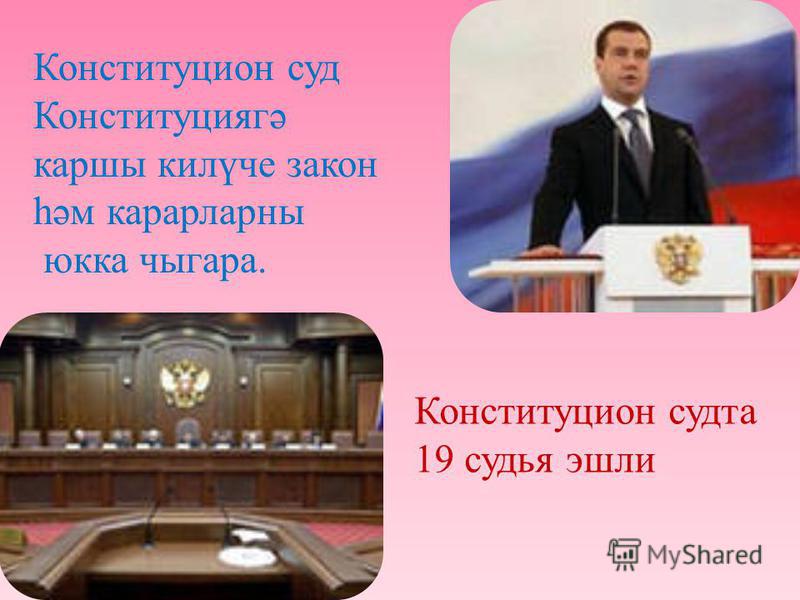 Конституцион суд Конституциягә каршы килүче закон һәм карарларны юкка чыгара.

Конституцион судта 19 судья эшли

MyShared